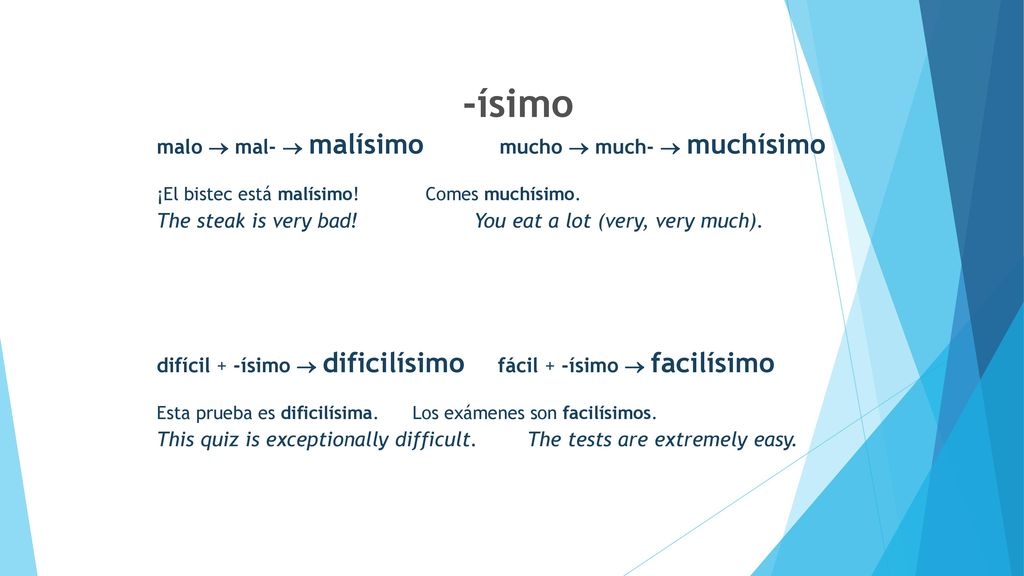 -ísimo

malo → mal- → malísimo mucho → much- → muchísimo

¡El bistec está malísimo! Comes muchísimo.
The steak is very bad! You eat a lot (very, very much).

difícil + -ísimo → dificilísimo fácil + -ísimo → facilísimo

Esta prueba es dificilísima. Los exámenes son facilísimos.
This quiz is exceptionally difficult. The tests are extremely easy.